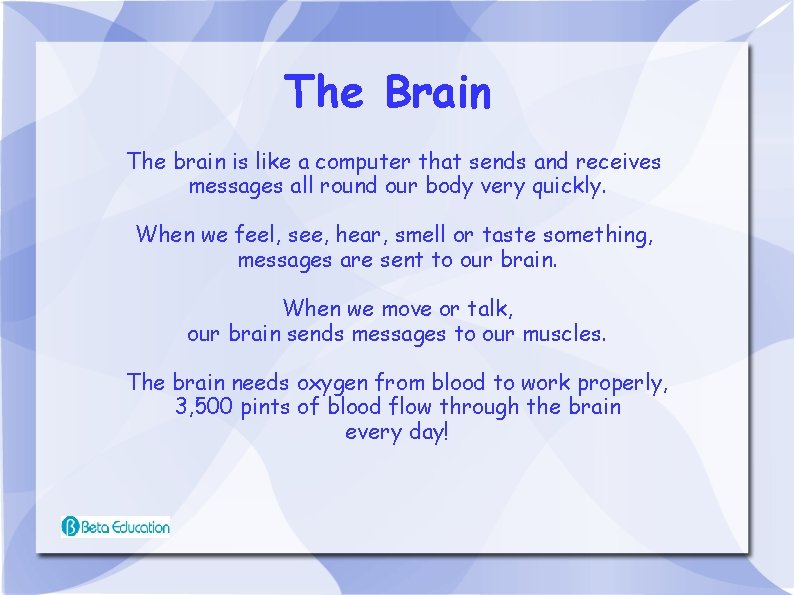 The Brain

The brain is like a computer that sends and receives messages all round our body very quickly.

When we feel, see, hear, smell or taste something, messages are sent to our brain.

When we move or talk, our brain sends messages to our muscles.

The brain needs oxygen from blood to work properly, 3,500 pints of blood flow through the brain every day!

Beta Education